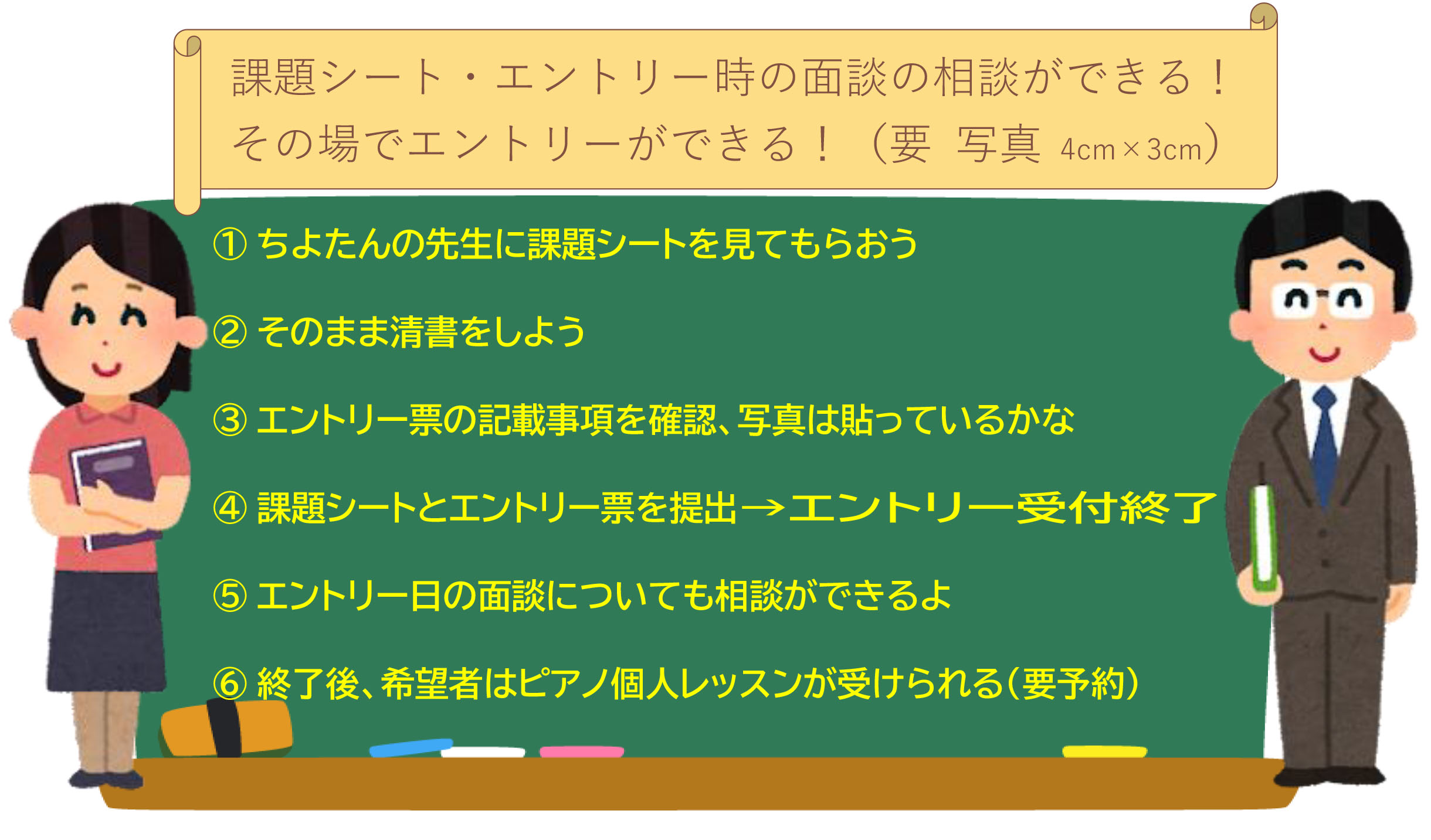 課題シート・エントリー時の面談の相談ができる！
その場でエントリーができる！（要　写真 4cm×3cm）

① ちよたんの先生に課題シートを見てもらおう

② そのまま清書をしよう

③ エントリー票の記載事項を確認、写真は貼っているかな

④ 課題シートとエントリー票を提出→エントリー受付終了

⑤ エントリー日の面談についても相談ができるよ

⑥ 終了後、希望者はピアノ個人レッスンが受けられる（要予約）